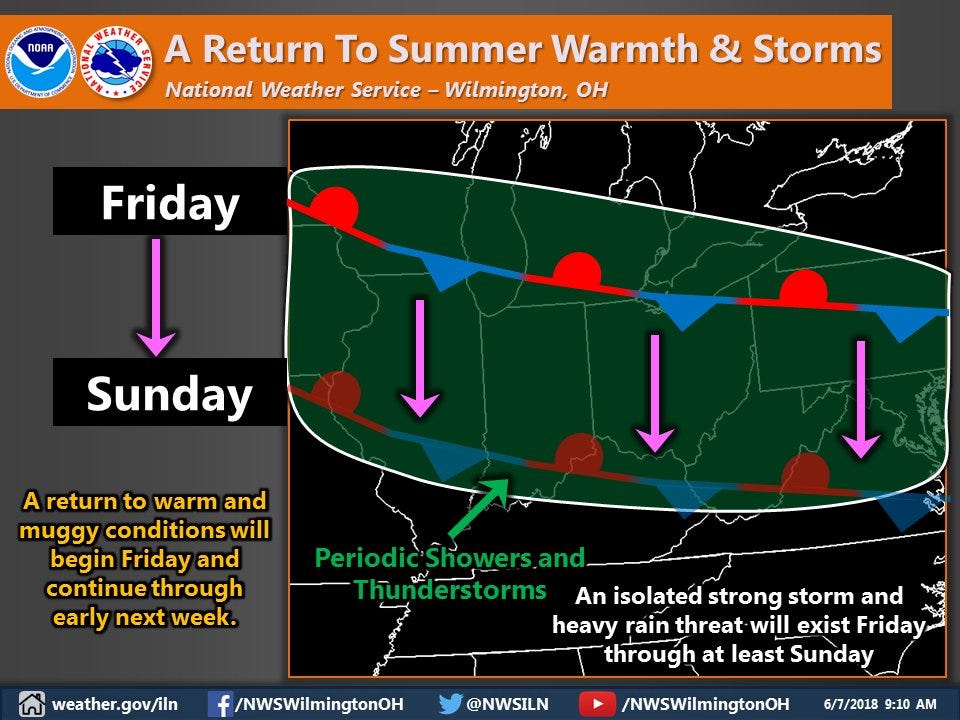 NOAA
NATIONAL WEATHER SERVICE

A Return To Summer Warmth & Storms
National Weather Service – Wilmington, OH

Friday

Sunday

A return to warm and muggy conditions will begin Friday and continue through early next week.

Periodic Showers and Thunderstorms

An isolated strong storm and heavy rain threat will exist Friday through at least Sunday

weather.gov/iln /NWSWilmingtonOH @NWSILN /NWSWilmingtonOH 6/7/2018 9:10 AM